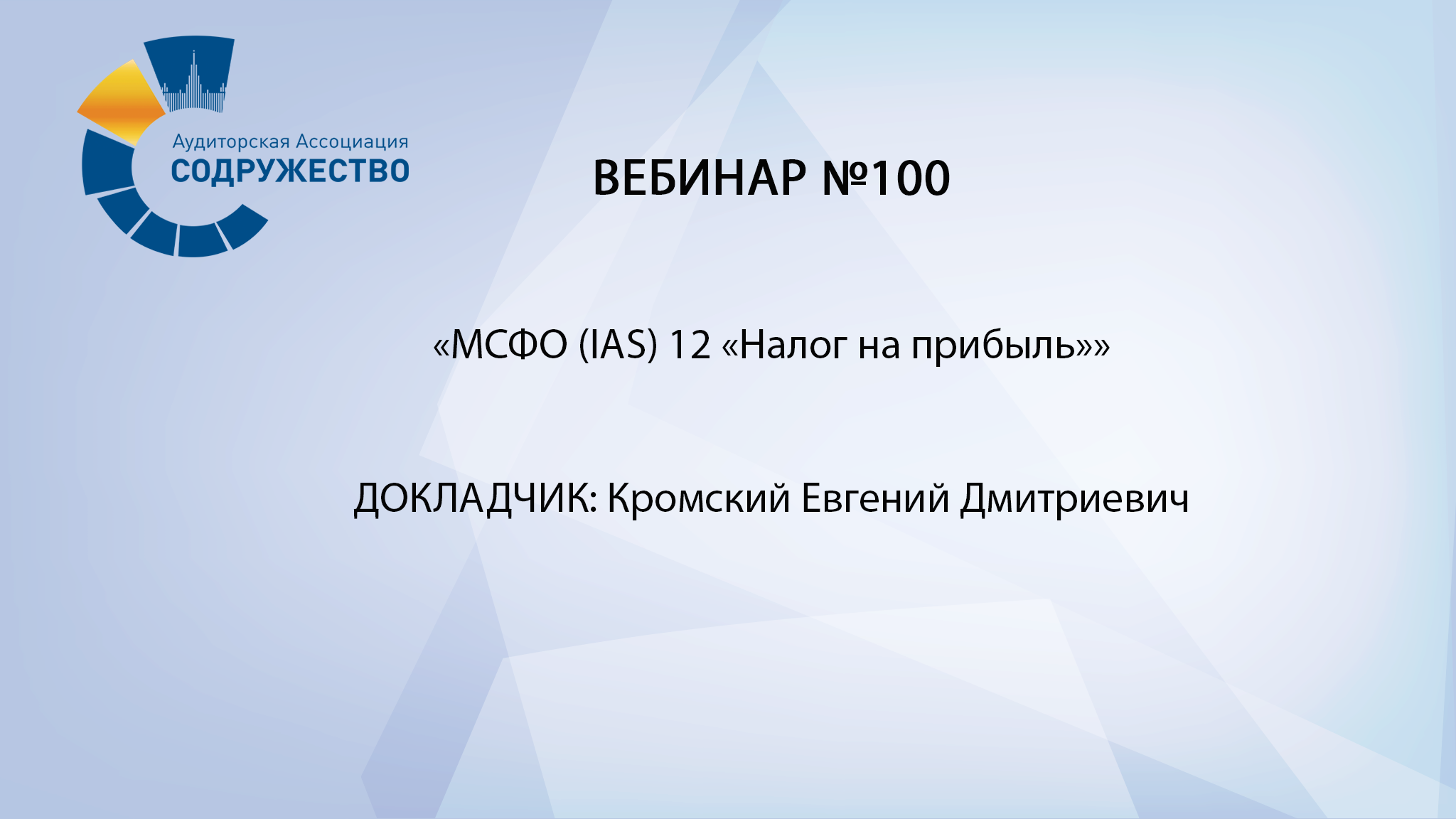 Аудиторская Ассоциация
СОДРУЖЕСТВО

ВЕБИНАР №100

«МСФО (IAS) 12 «Налог на прибыль»»

ДОКЛАДЧИК: Кромский Евгений Дмитриевич